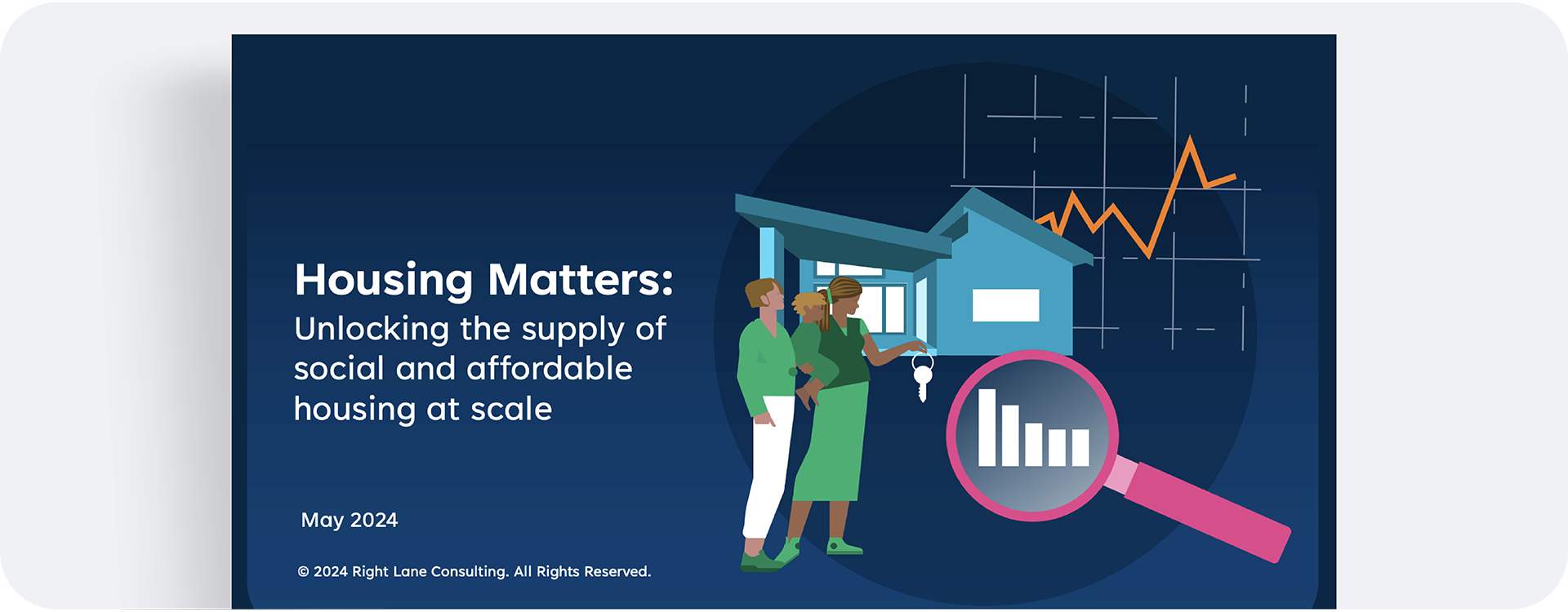 Housing Matters:
Unlocking the supply of social and affordable housing at scale

May 2024

© 2024 Right Lane Consulting. All Rights Reserved.